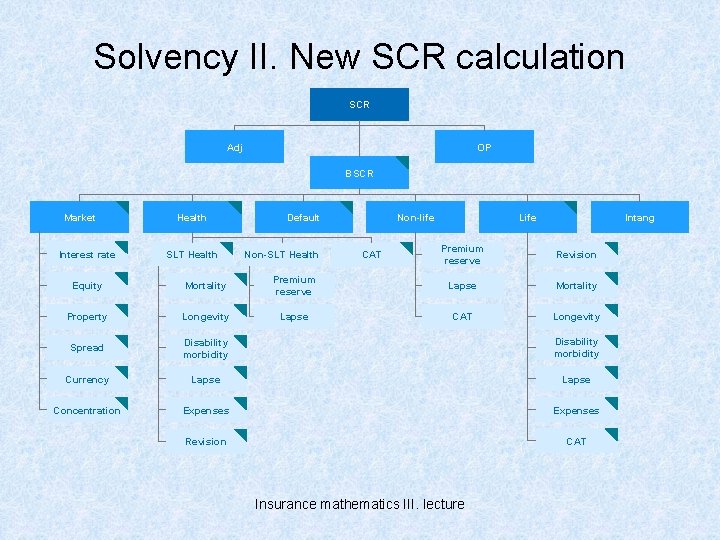 Solvency II. New SCR calculation

SCR

Adj

OP

BSCR

Market

Health

Default

Non-life

Life

Intang

Interest rate

Equity

Property

Spread

Currency

Concentration

SLT Health

Mortality

Longevity

Disability morbidity

Lapse

Expenses

Revision

Non-SLT Health

Premium reserve

Lapse

CAT

Premium reserve

Lapse

CAT

Revision

Mortality

Longevity

Disability morbidity

Lapse

Expenses

CAT

Insurance mathematics III. lecture